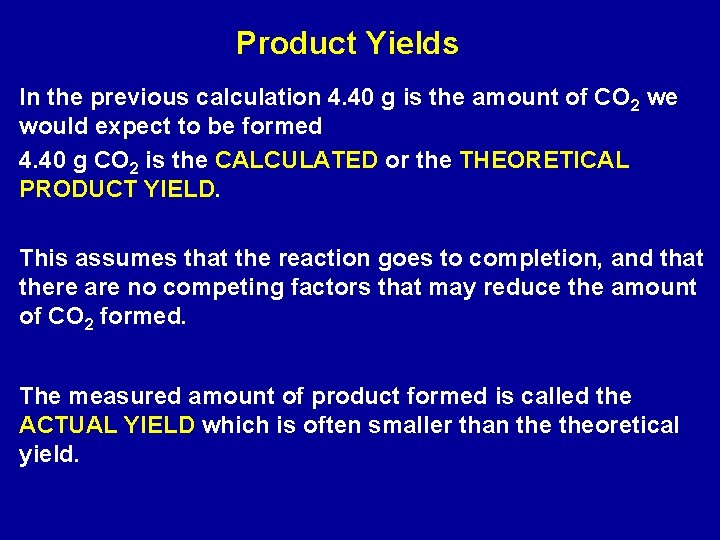 Product Yields

In the previous calculation 4.40 g is the amount of $CO_2$ we would expect to be formed

4.40 g $CO_2$ is the CALCULATED or the THEORETICAL PRODUCT YIELD.

This assumes that the reaction goes to completion, and that there are no competing factors that may reduce the amount of $CO_2$ formed.

The measured amount of product formed is called the ACTUAL YIELD which is often smaller than the theoretical yield.